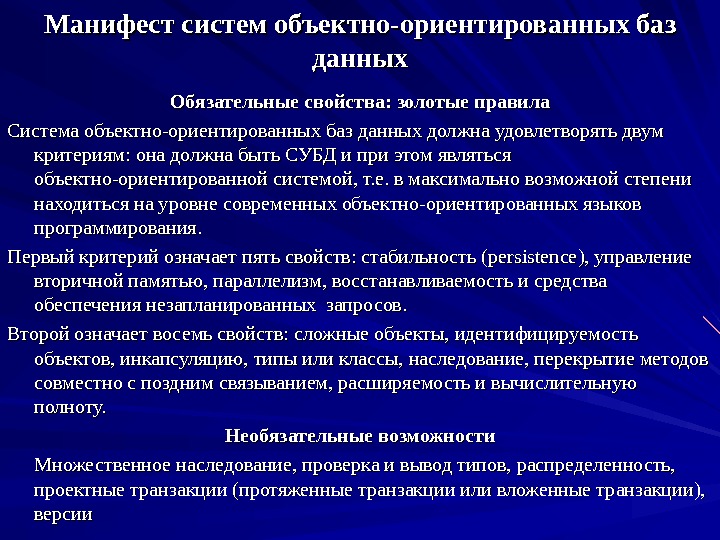 Манифест систем объектно-ориентированных баз данных

Обязательные свойства: золотые правила

Система объектно-ориентированных баз данных должна удовлетворять двум критериям: она должна быть СУБД и при этом являться объектно-ориентированной системой, т.е. в максимально возможной степени находиться на уровне современных объектно-ориентированных языков программирования.

Первый критерий означает пять свойств: стабильность (persistence), управление вторичной памятью, параллелизм, восстанавливаемость и средства обеспечения незапланированных запросов.

Второй означает восемь свойств: сложные объекты, идентифицируемость объектов, инкапсуляцию, типы или классы, наследование, перекрытие методов совместно с поздним связыванием, расширяемость и вычислительную полноту.

Необязательные возможности

Множественное наследование, проверка и вывод типов, распределенность, проектные транзакции (протяженные транзакции или вложенные транзакции), версии